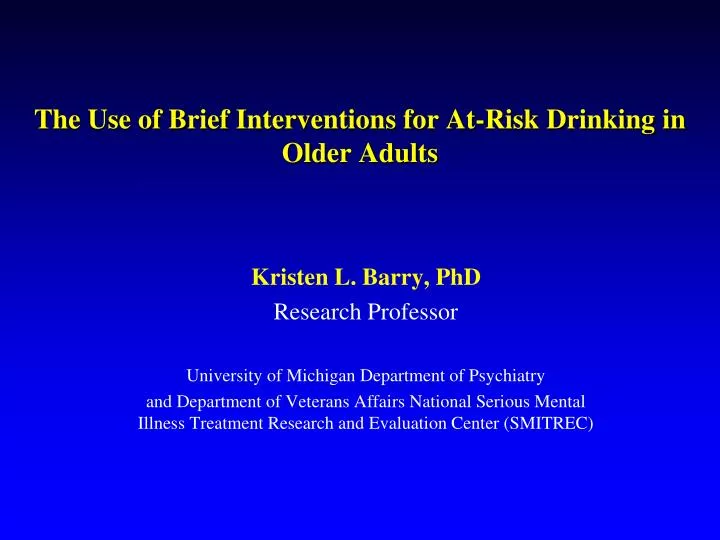 The Use of Brief Interventions for At-Risk Drinking in Older Adults

Kristen L. Barry, PhD
Research Professor

University of Michigan Department of Psychiatry
and Department of Veterans Affairs National Serious Mental Illness Treatment Research and Evaluation Center (SMITREC)